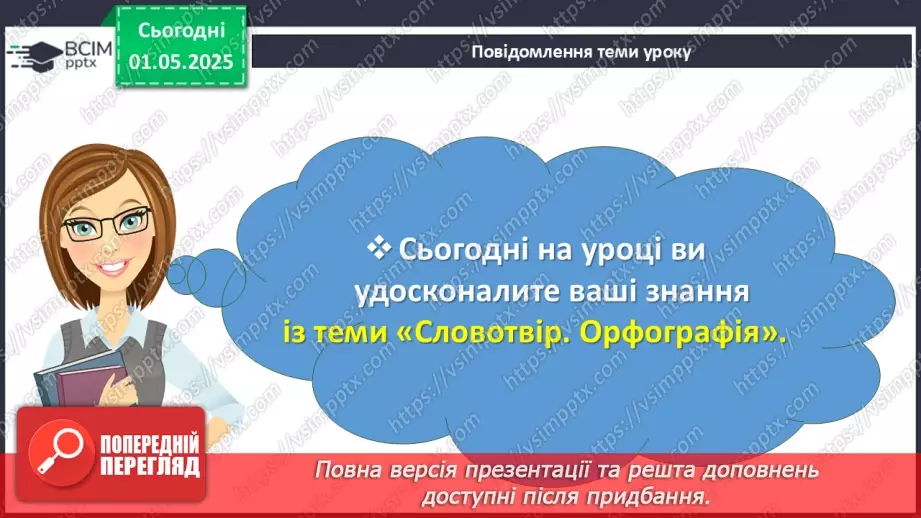 ВСІМ pptx

Сьогодні 01.05.2025

Повідомлення теми уроку

❖ Сьогодні на уроці ви удосконалите ваші знання із теми «Словотвір. Орфографія».

ПОПЕРЕДНІЙ ПЕРЕГЛЯД

Повна версія презентації та решта доповнень доступні після придбання.

https://vsimpptx.com